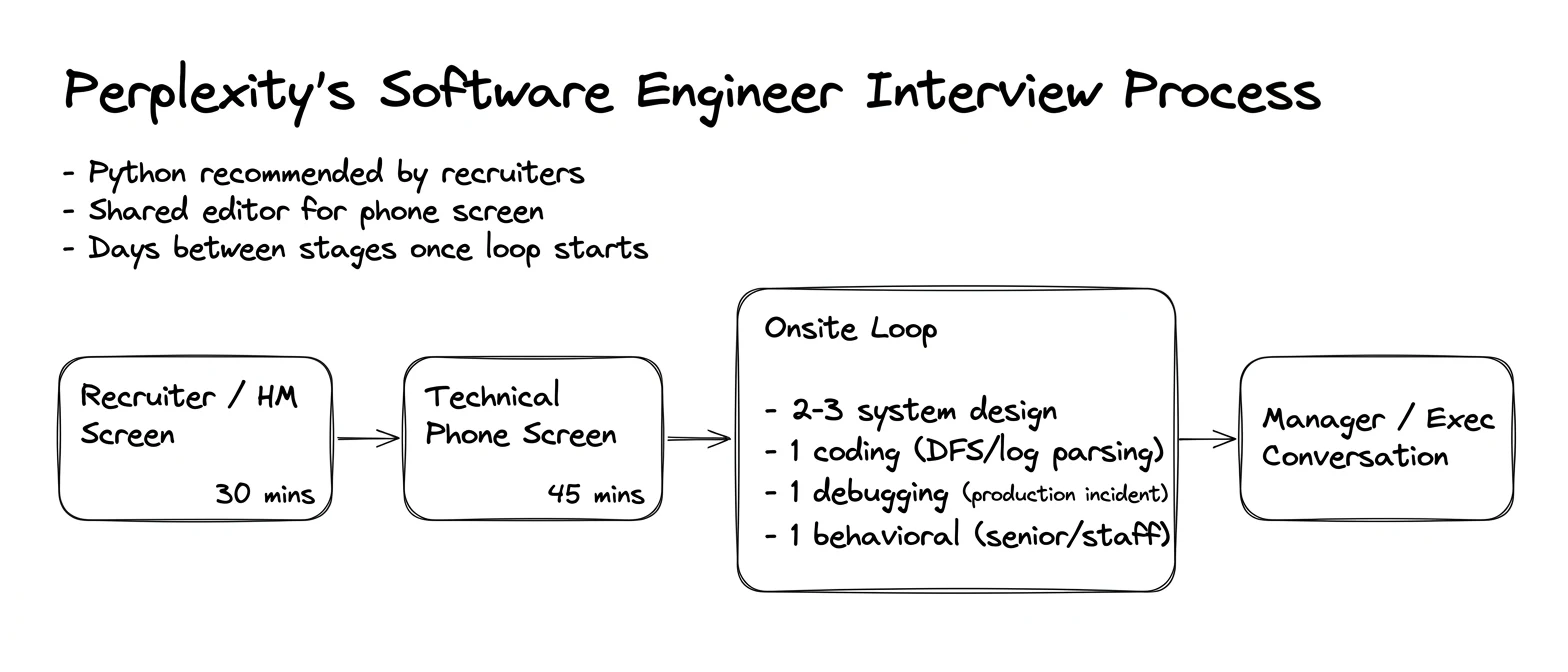 Perplexity's Software Engineer Interview Process

- Python recommended by recruiters
- Shared editor for phone screen
- Days between stages once loop starts

Recruiter / HM Screen

30 mins

Technical Phone Screen

45 mins

Onsite Loop

- 2-3 system design
- 1 coding (DFS/log parsing)
- 1 debugging (production incident)
- 1 behavioral (senior/staff)

Manager / Exec Conversation